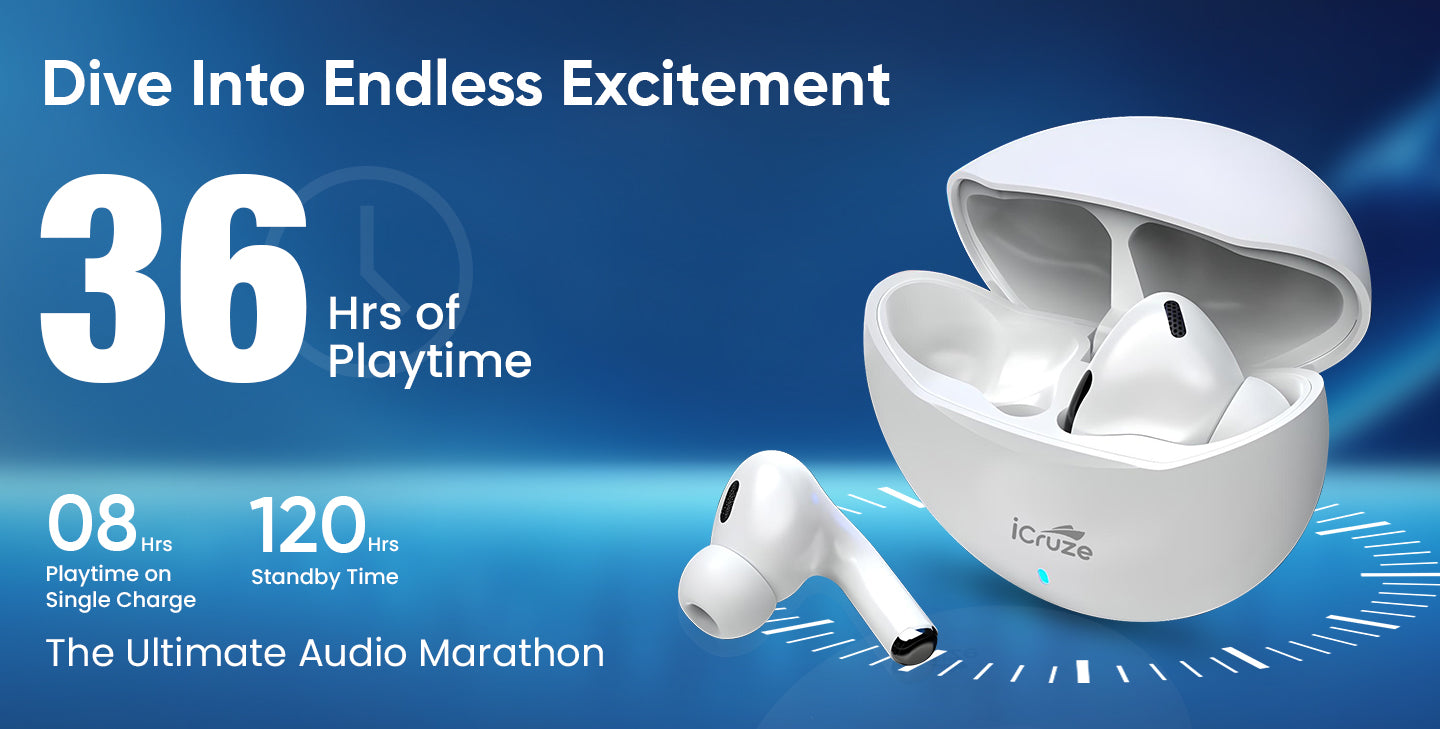 Dive Into Endless Excitement

36 Hrs of Playtime

08 Hrs
Playtime on Single Charge

120 Hrs
Standby Time

The Ultimate Audio Marathon

iCruze